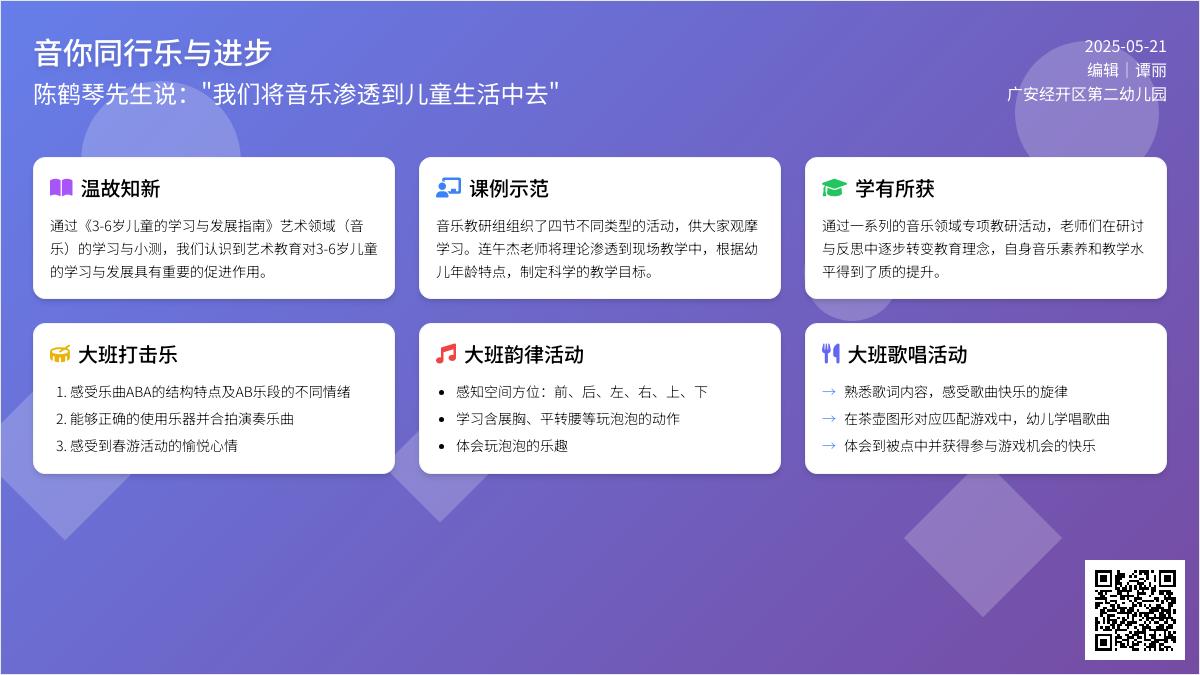 音你同行乐与进步
陈鹤琴先生说："我们将音乐渗透到儿童生活中去"

2025-05-21
编辑｜谭丽
广安经开区第二幼儿园

温故知新
通过《3-6岁儿童的学习与发展指南》艺术领域（音乐）的学习与小测，我们认识到艺术教育对3-6岁儿童的学习与发展具有重要的促进作用。

课例示范
音乐教研组组织了四节不同类型的活动，供大家观摩学习。连午杰老师将理论渗透到现场教学中，根据幼儿年龄特点，制定科学的教学目标。

学有所获
通过一系列的音乐领域专项教研活动，老师们在研讨与反思中逐步转变教育理念，自身音乐素养和教学水平得到了质的提升。

大班打击乐
1. 感受乐曲ABA的结构特点及AB乐段的不同情绪
2. 能够正确的使用乐器并合拍演奏乐曲
3. 感受到春游活动的愉悦心情

大班韵律活动
• 感知空间方位：前、后、左、右、上、下
• 学习含展胸、平转腰等玩泡泡的动作
• 体会玩泡泡的乐趣

大班歌唱活动
→ 熟悉歌词内容，感受歌曲快乐的旋律
→ 在茶壶图形对应匹配游戏中，幼儿学唱歌曲
→ 体会到被点中并获得参与游戏机会的快乐